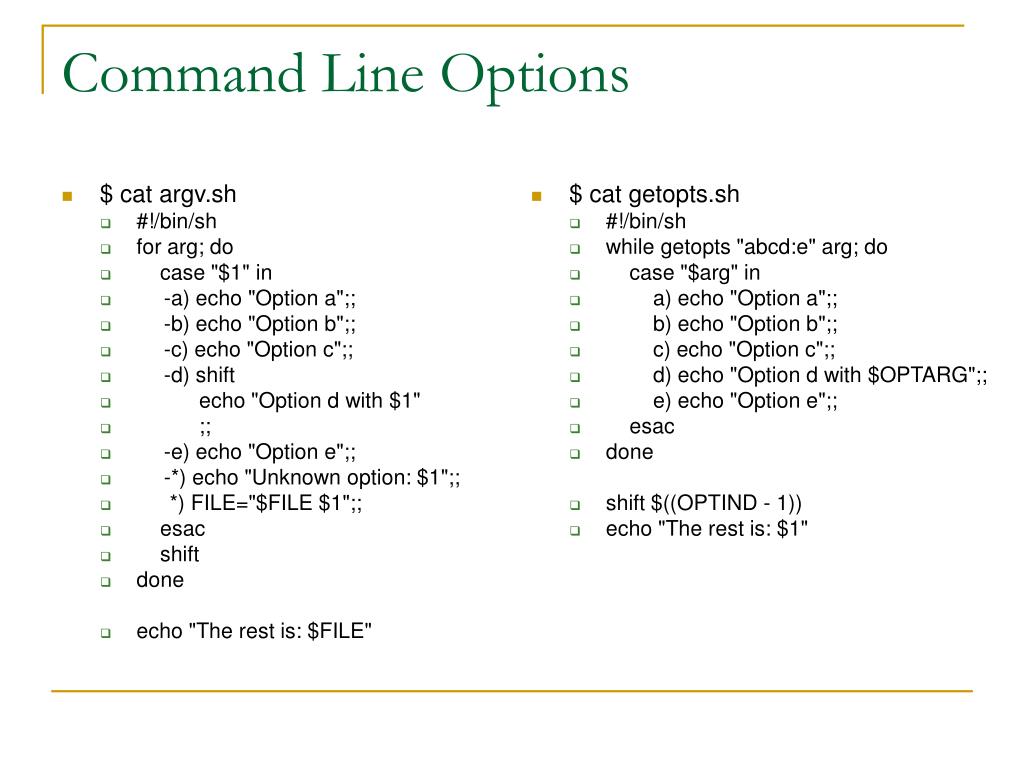 Command Line Options

$ cat argv.sh
#!/bin/sh
for arg; do
case "$1" in
-a) echo "Option a";;
-b) echo "Option b";;
-c) echo "Option c";;
-d) shift
echo "Option d with $1"
;;
-e) echo "Option e";;
-*) echo "Unknown option: $1";;
*) FILE="$FILE $1";;
esac
shift
done

echo "The rest is: $FILE"

$ cat getopts.sh
#!/bin/sh
while getopts "abcd:e" arg; do
case "$arg" in
a) echo "Option a";;
b) echo "Option b";;
c) echo "Option c";;
d) echo "Option d with $OPTARG";;
e) echo "Option e";;
esac
done

shift $((OPTIND - 1))
echo "The rest is: $1"